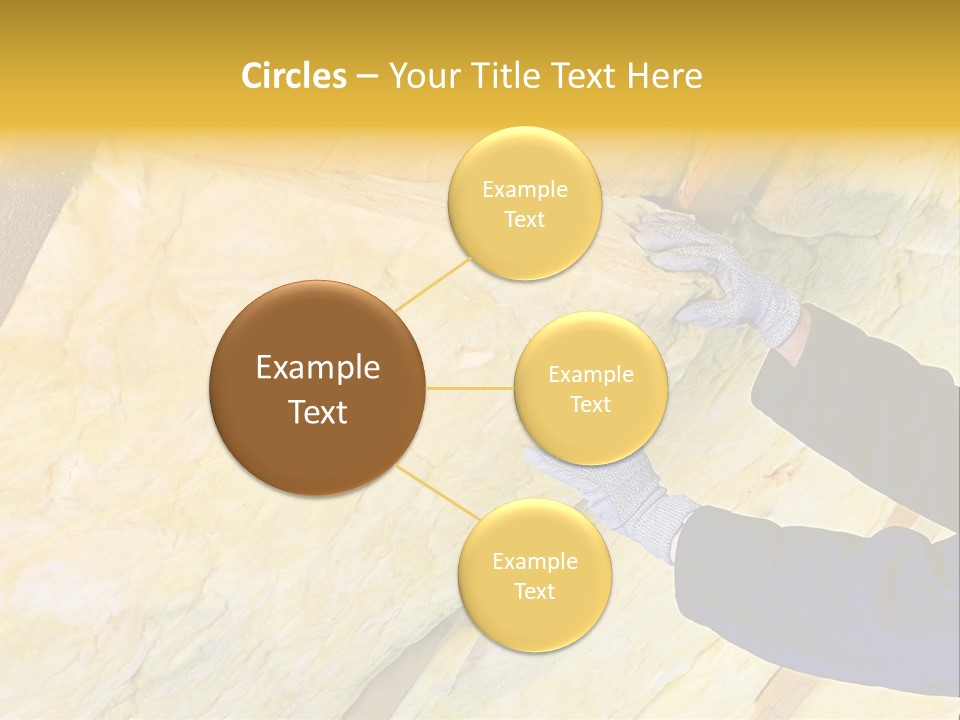 Circles – Your Title Text Here

Example Text

Example Text

Example Text

Example Text